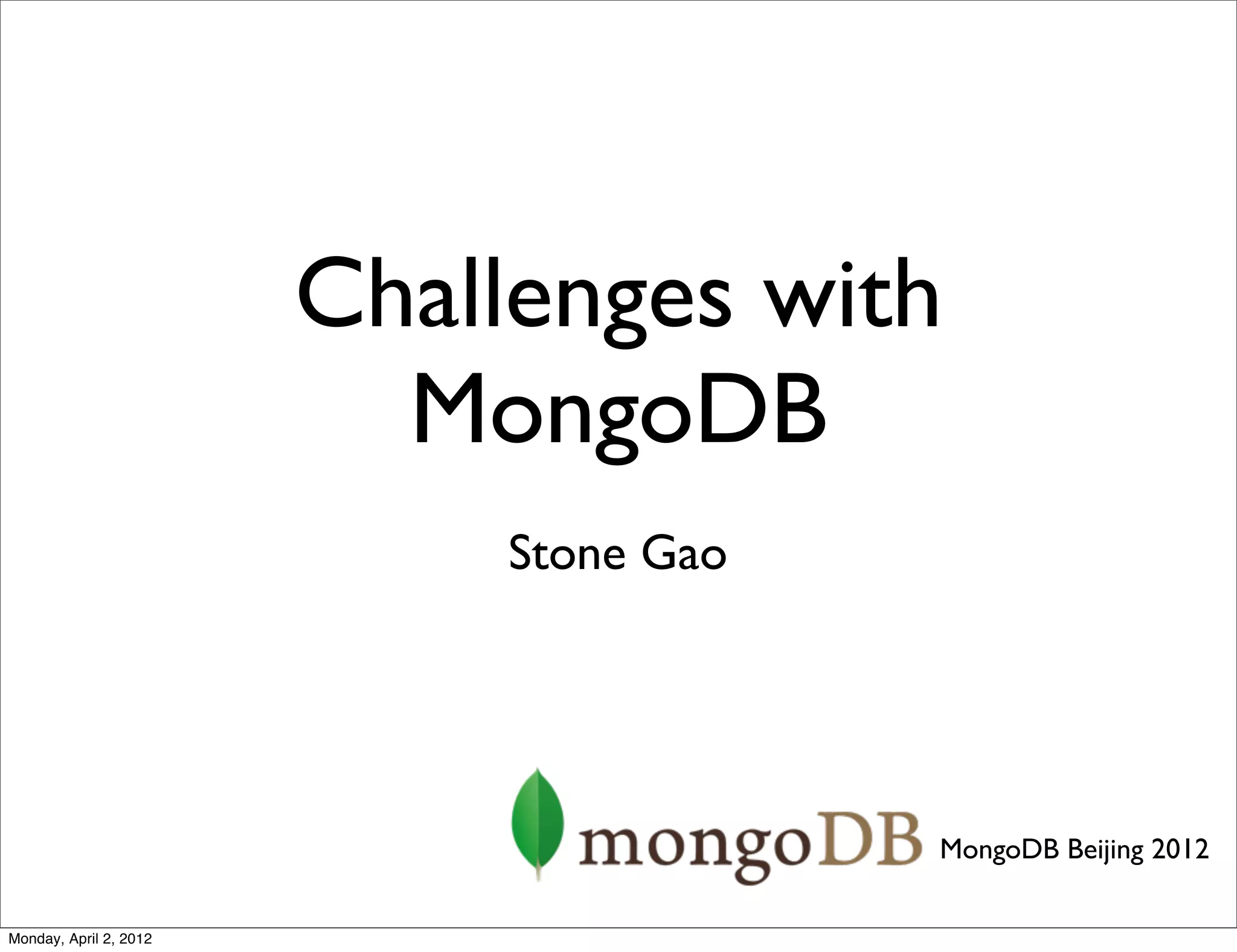 Challenges with MongoDB

Stone Gao

mongoDB MongoDB Beijing 2012

Monday, April 2, 2012